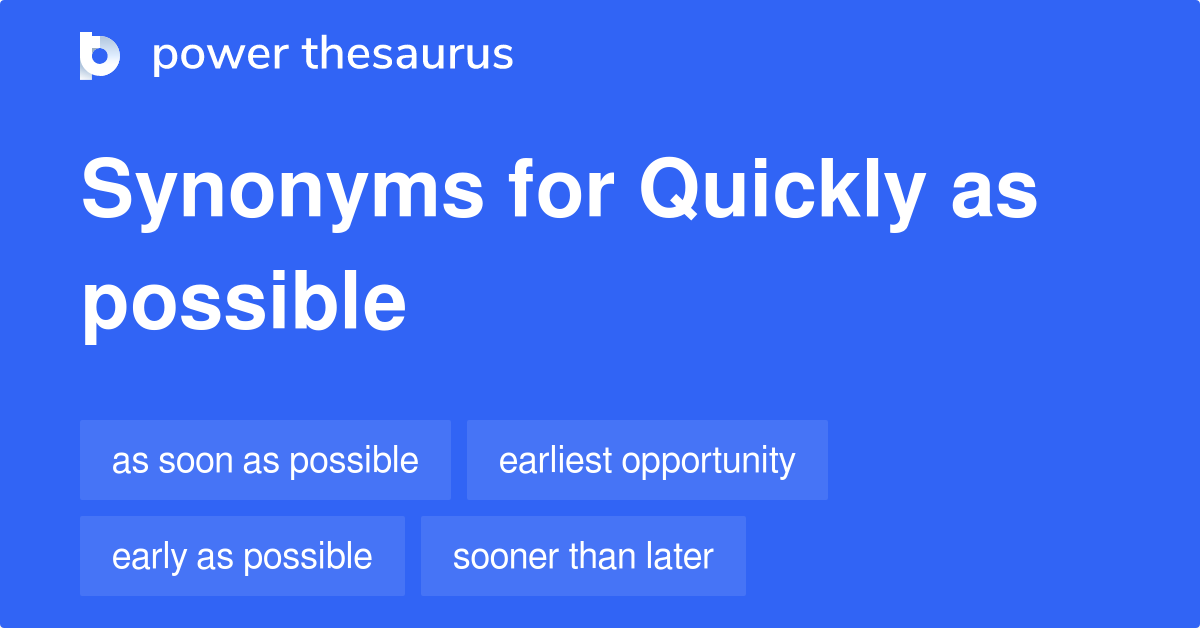 power thesaurus

Synonyms for Quickly as possible

as soon as possible
earliest opportunity
early as possible
sooner than later